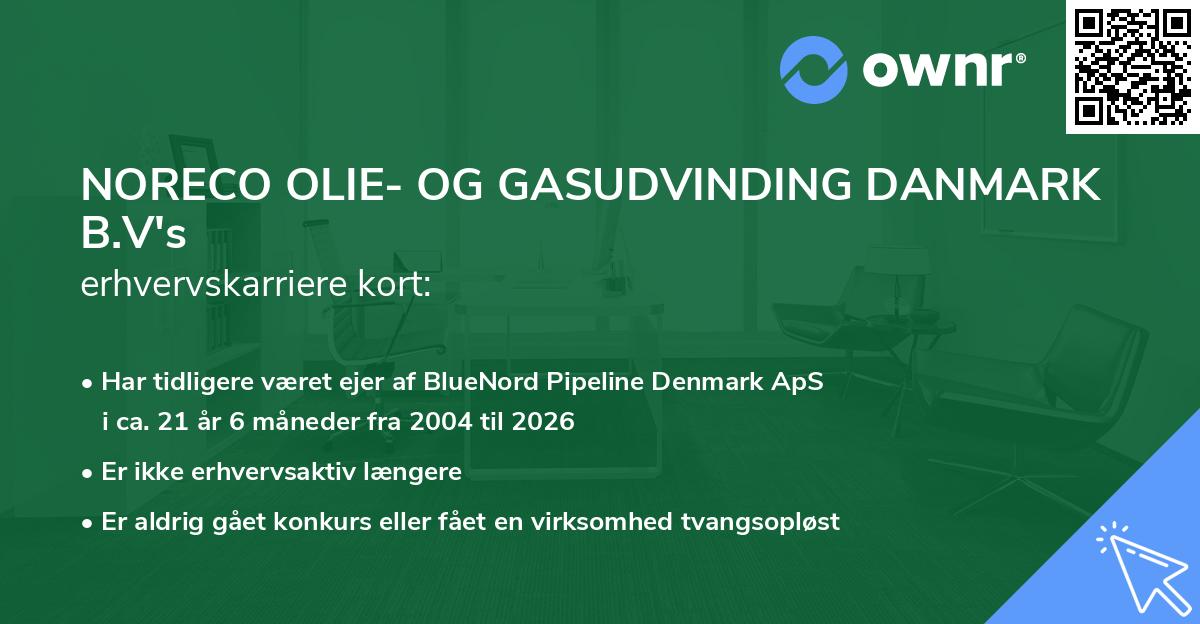 ownr®

NORECO OLIE- OG GASUDVINDING DANMARK B.V's

erhvervskarriere kort:

• Har tidligere været ejer af BlueNord Pipeline Denmark ApS i ca. 21 år 6 måneder fra 2004 til 2026

• Er ikke erhvervsaktiv længere

• Er aldrig gået konkurs eller fået en virksomhed tvangsopløst